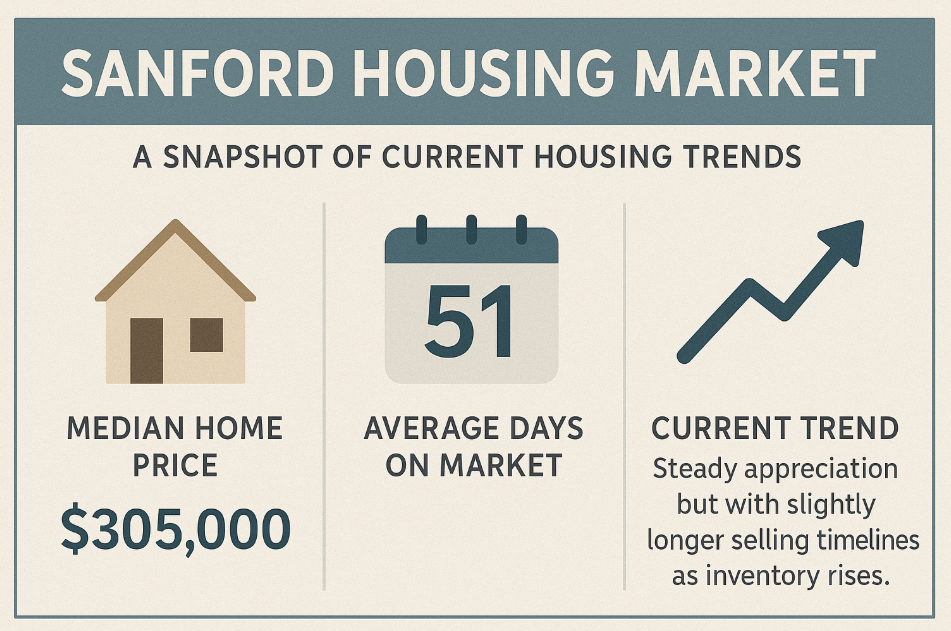 SANFORD HOUSING MARKET

A SNAPSHOT OF CURRENT HOUSING TRENDS

MEDIAN HOME PRICE

$305,000

51

AVERAGE DAYS ON MARKET

CURRENT TREND

Steady appreciation but with slightly longer selling timelines as inventory rises.